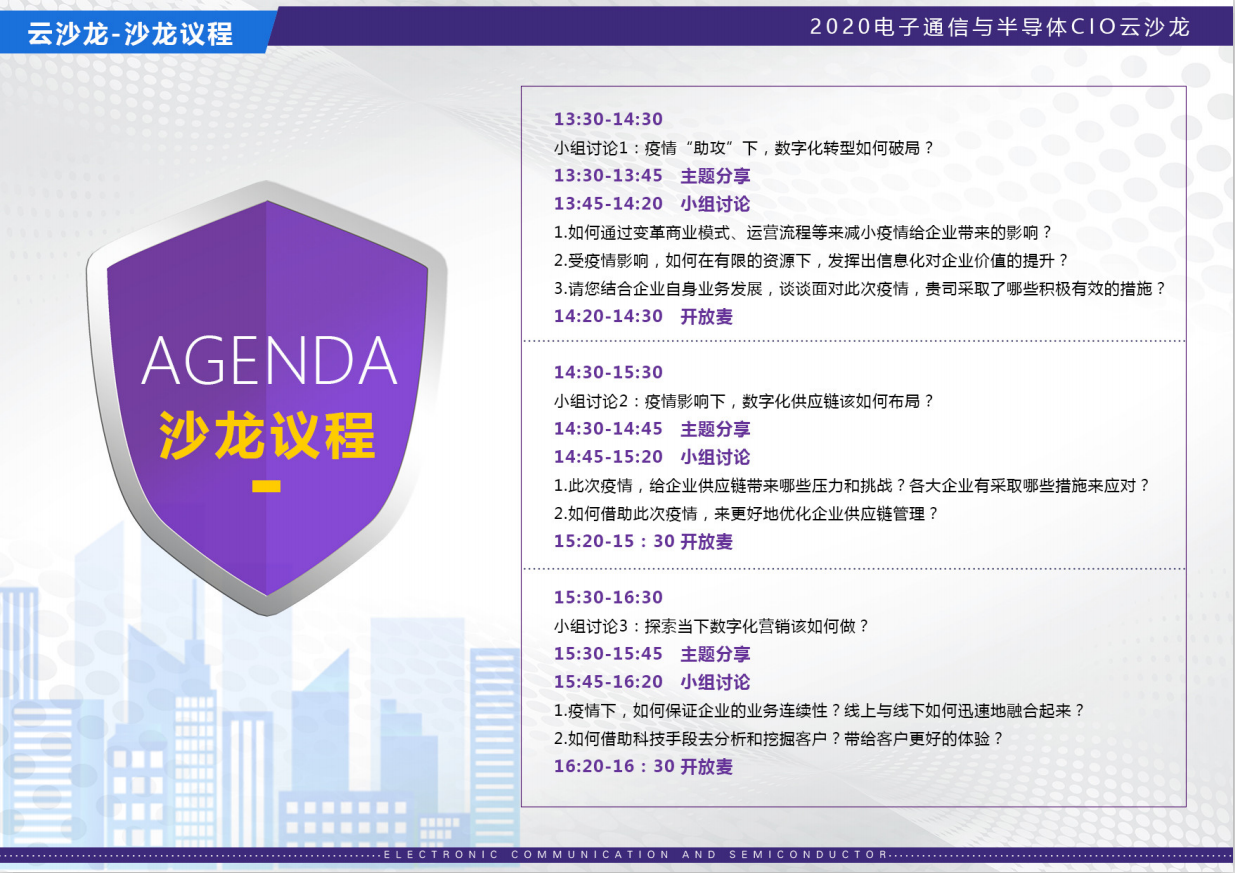 云沙龙-沙龙议程

2020电子通信与半导体CIO云沙龙

AGENDA
沙龙议程

13:30-14:30
小组讨论1：疫情“助攻”下，数字化转型如何破局？
13:30-13:45 主题分享
13:45-14:20 小组讨论
1.如何通过变革商业模式、运营流程等来减小疫情给企业带来的影响？
2.受疫情影响，如何在有限的资源下，发挥出信息化对企业价值的提升？
3.请您结合企业自身业务发展，谈谈面对此次疫情，贵司采取了哪些积极有效的措施？
14:20-14:30 开放麦

14:30-15:30
小组讨论2：疫情影响下，数字化供应链该如何布局？
14:30-14:45 主题分享
14:45-15:20 小组讨论
1.此次疫情，给企业供应链带来哪些压力和挑战？各大企业有采取哪些措施来应对？
2.如何借助此次疫情，来更好地优化企业供应链管理？
15:20-15：30 开放麦

15:30-16:30
小组讨论3：探索当下数字化营销该如何做？
15:30-15:45 主题分享
15:45-16:20 小组讨论
1.疫情下，如何保证企业的业务连续性？线上与线下如何迅速地融合起来？
2.如何借助科技手段去分析和挖掘客户？带给客户更好的体验？
16:20-16：30 开放麦

ELECTRONIC COMMUNICATION AND SEMICONDUCTOR